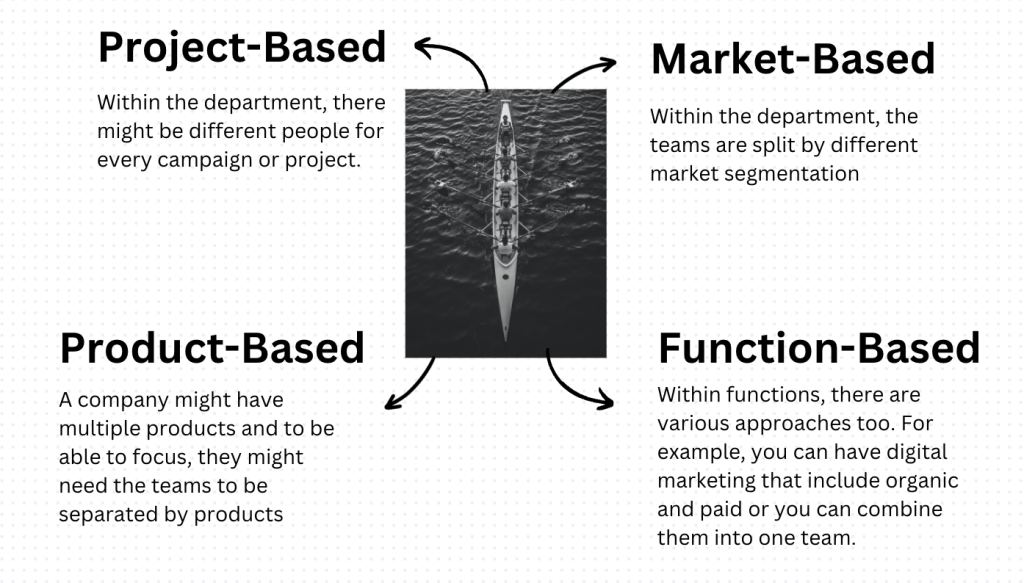 Project-Based

Within the department, there might be different people for every campaign or project.

Market-Based

Within the department, the teams are split by different market segmentation

Product-Based

A company might have multiple products and to be able to focus, they might need the teams to be separated by products

Function-Based

Within functions, there are various approaches too. For example, you can have digital marketing that include organic and paid or you can combine them into one team.